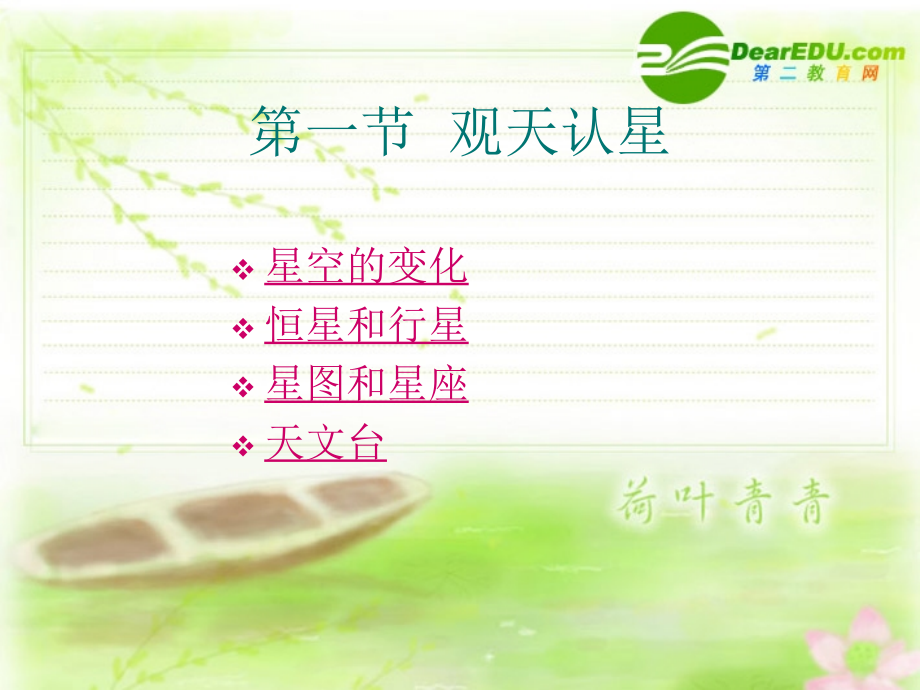 DearEDU.com
第二教育网

第一节 观天认星

❖ 星空的变化
❖ 恒星和行星
❖ 星图和星座
❖ 天文台

荷叶青青